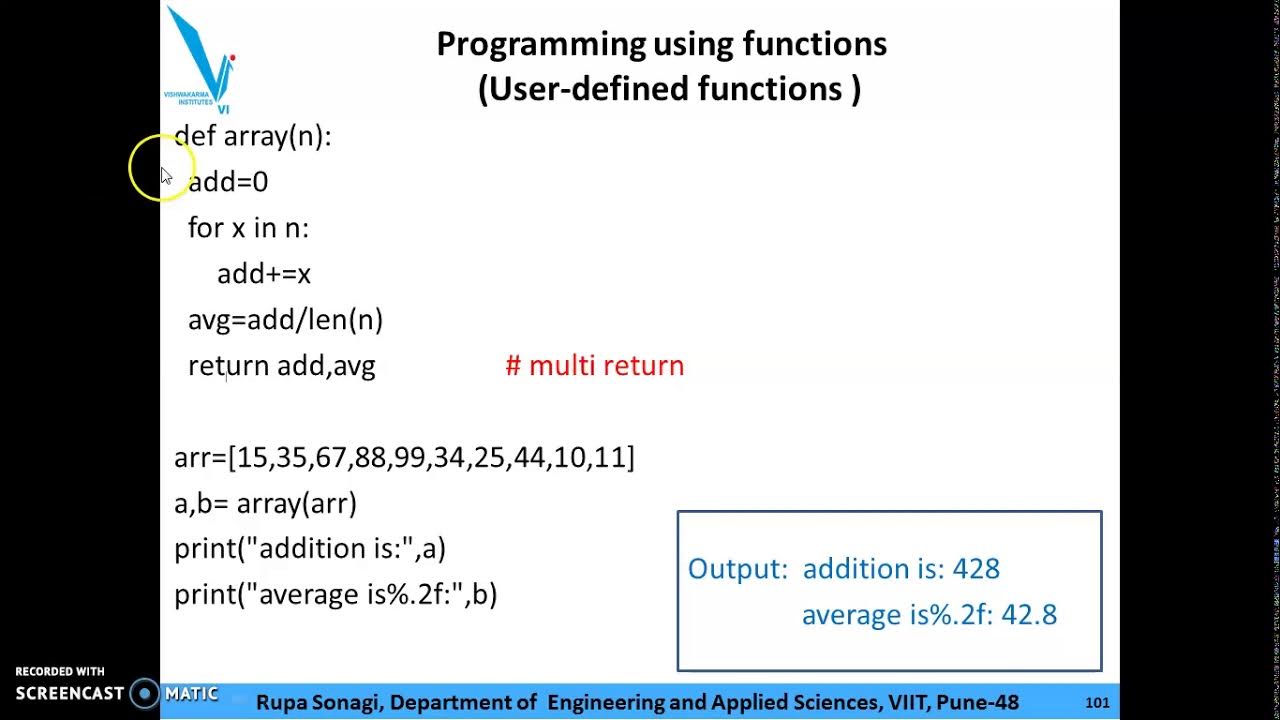 VISHWAKARMA INSTITUTES
VI

Programming using functions
(User-defined functions )

def array(n):
 add=0
 for x in n:
  add+=x
 avg=add/len(n)
 return add,avg # multi return

arr=[15,35,67,88,99,34,25,44,10,11]
a,b= array(arr)
print("addition is:",a)
print("average is%.2f:",b)

Output: addition is: 428
average is%.2f: 42.8

RECORDED WITH
SCREENCAST MATIC

Rupa Sonagi, Department of Engineering and Applied Sciences, VIIT, Pune-48

101